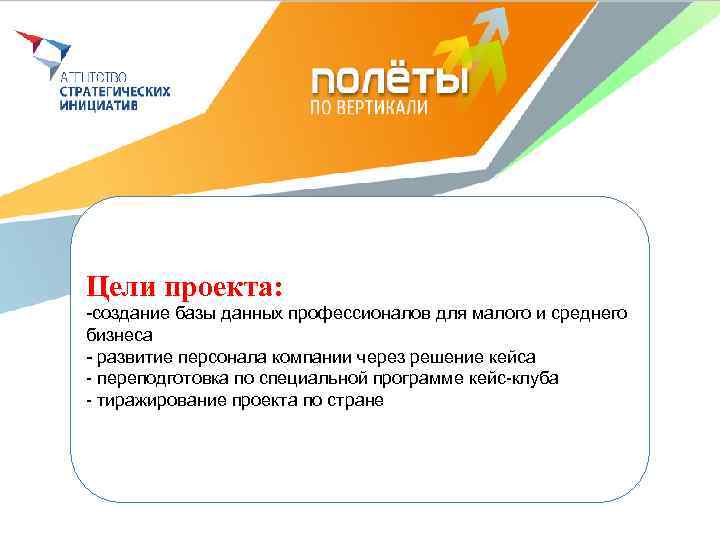 АГЕНТСТВО
СТРАТЕГИЧЕСКИХ
ИНИЦИАТИВ

ПОЛЁТЫ
ПО ВЕРТИКАЛИ

Цели проекта:
-создание базы данных профессионалов для малого и среднего бизнеса
- развитие персонала компании через решение кейса
- переподготовка по специальной программе кейс-клуба
- тиражирование проекта по стране